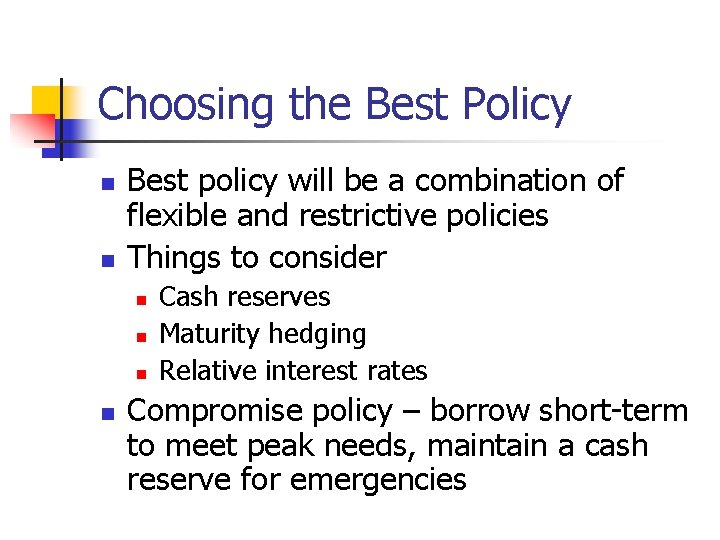 Choosing the Best Policy

- Best policy will be a combination of flexible and restrictive policies
- Things to consider
  - Cash reserves
  - Maturity hedging
  - Relative interest rates
- Compromise policy – borrow short-term to meet peak needs, maintain a cash reserve for emergencies